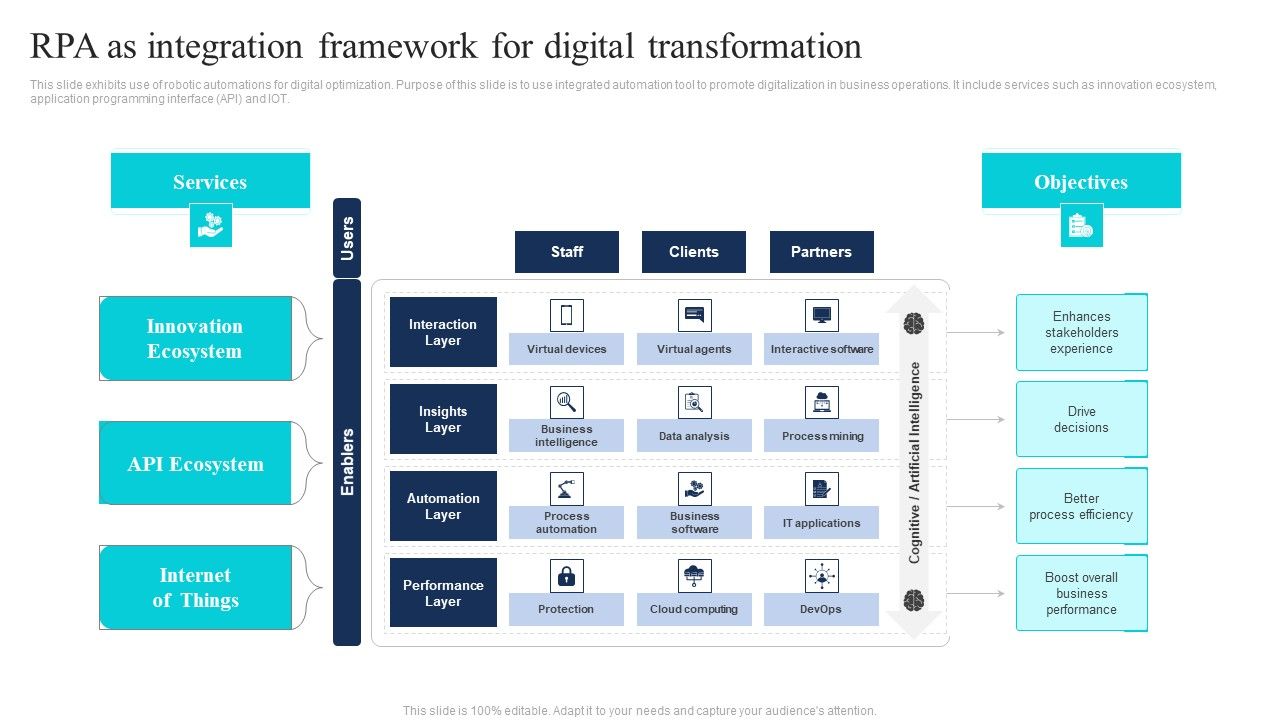 RPA as integration framework for digital transformation

This slide exhibits use of robotic automations for digital optimization. Purpose of this slide is to use integrated automation tool to promote digitalization in business operations. It include services such as innovation ecosystem, application programming interface (API) and IOT.

Services

Innovation Ecosystem

API Ecosystem

Internet of Things

Users

Enablers

Staff

Clients

Partners

Interaction Layer

Virtual devices

Virtual agents

Interactive software

Insights Layer

Business intelligence

Data analysis

Process mining

Automation Layer

Process automation

Business software

IT applications

Performance Layer

Protection

Cloud computing

DevOps

Cognitive / Artificial Intelligence

Objectives

Enhances stakeholders experience

Drive decisions

Better process efficiency

Boost overall business performance

This slide is 100% editable. Adapt it to your needs and capture your audience's attention.